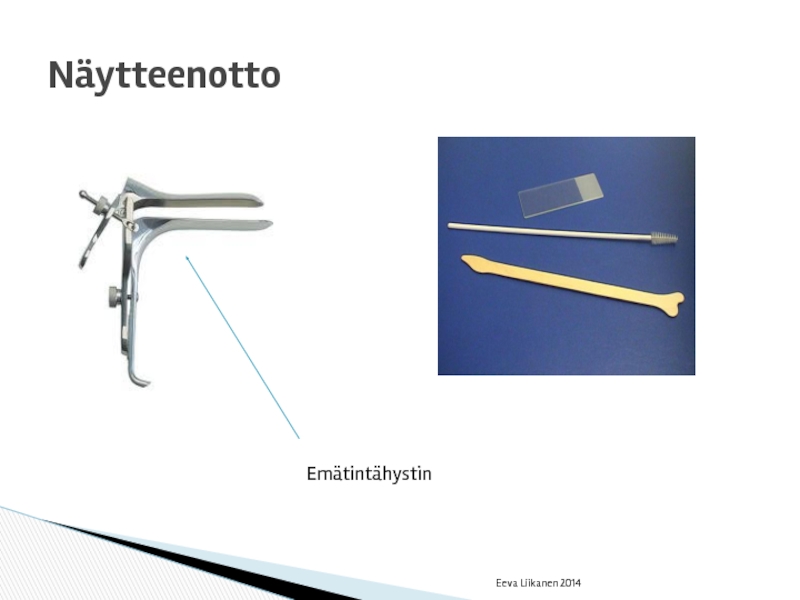 Näytteenotto

Emätintähystin

Eeva Liikanen 2014